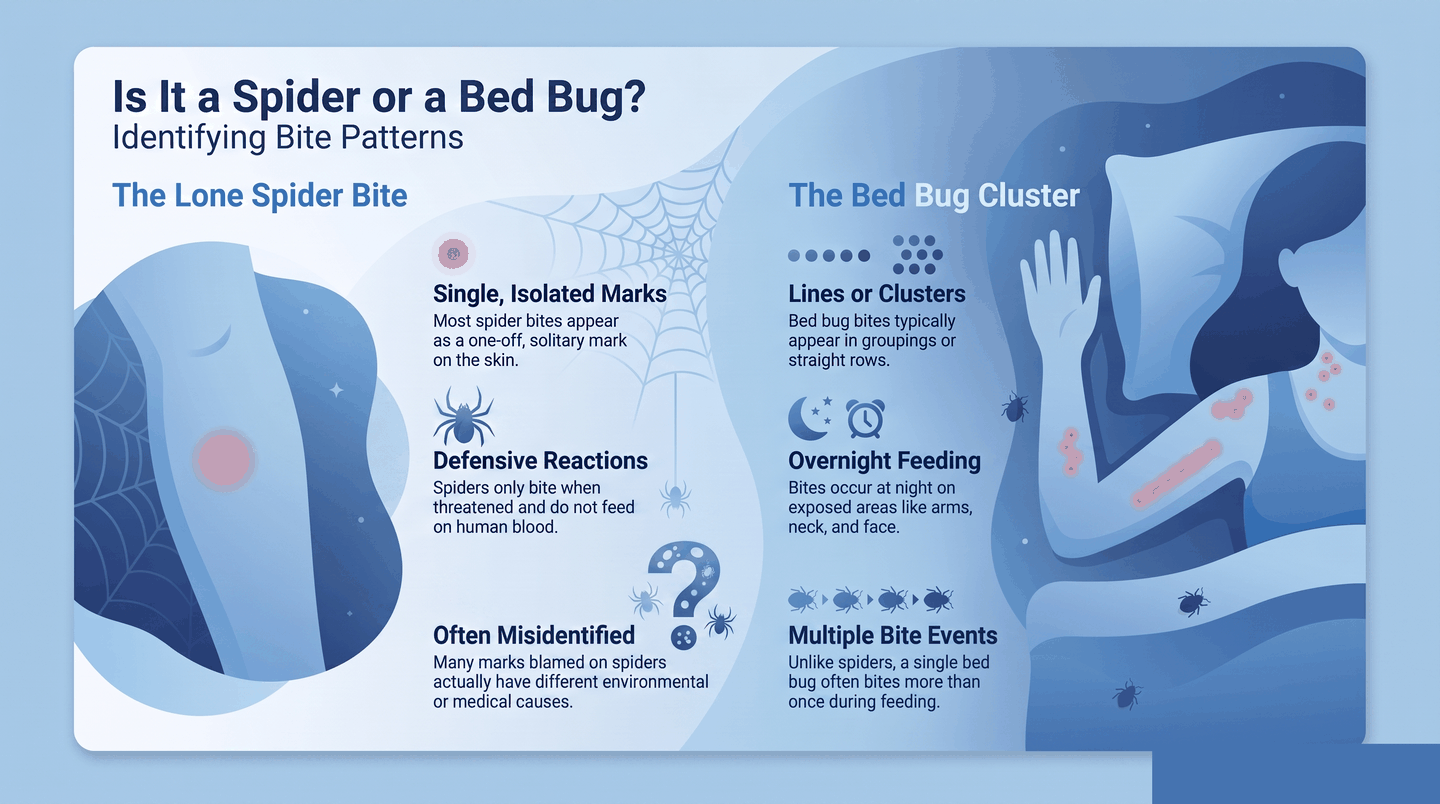 Is It a Spider or a Bed Bug?
Identifying Bite Patterns

The Lone Spider Bite

Single, Isolated Marks
Most spider bites appear as a one-off, solitary mark on the skin.

Defensive Reactions
Spiders only bite when threatened and do not feed on human blood.

Often Misidentified
Many marks blamed on spiders actually have different environmental or medical causes.

The Bed Bug Cluster

Lines or Clusters
Bed bug bites typically appear in groupings or straight rows.

Overnight Feeding
Bites occur at night on exposed areas like arms, neck, and face.

Multiple Bite Events
Unlike spiders, a single bed bug often bites more than once during feeding.